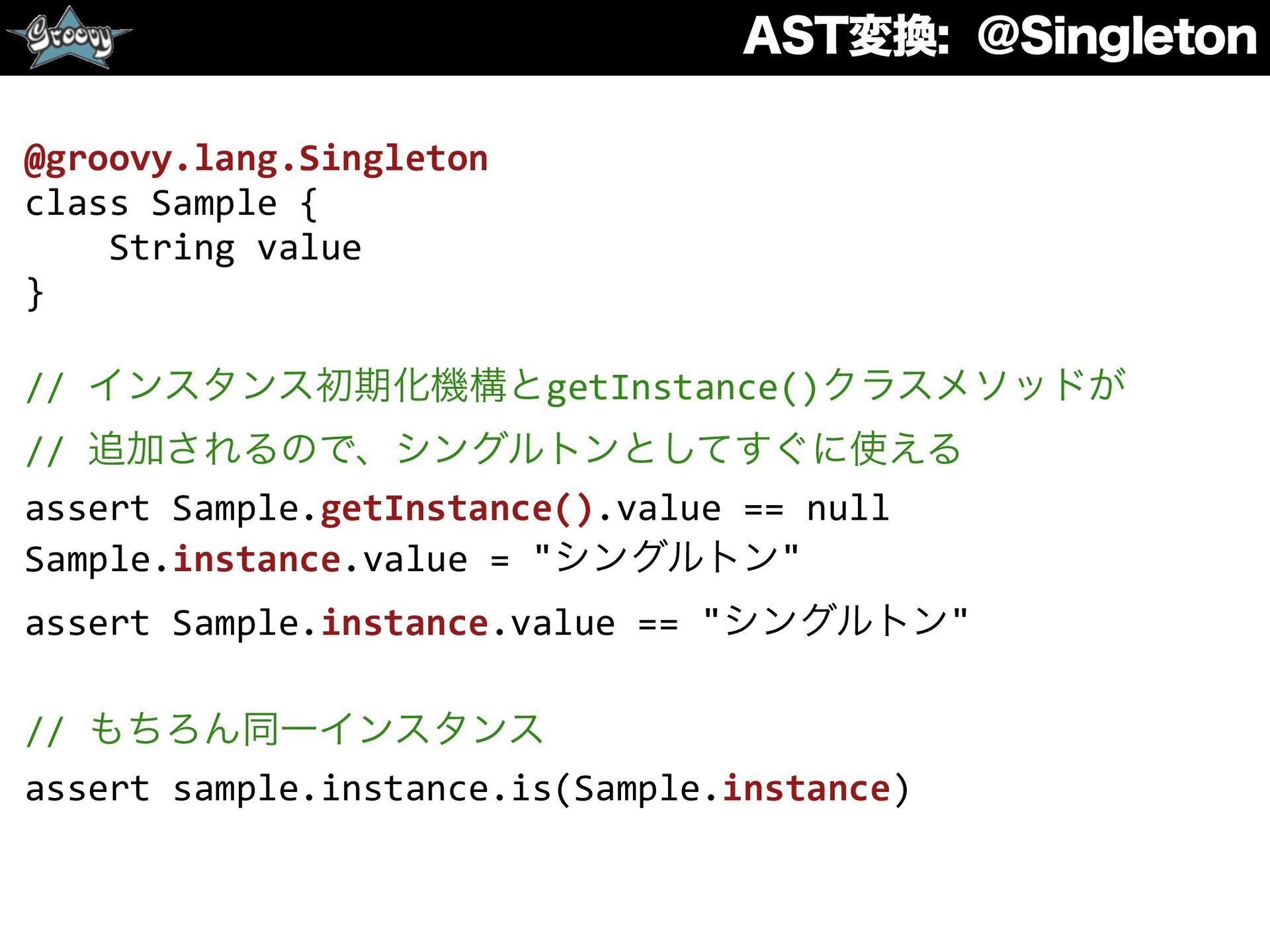 Groovy

AST変換: @Singleton

@groovy.lang.Singleton
class Sample {
    String value
}

// インスタンス初期化機構とgetInstance()クラスメソッドが
// 追加されるので、シングルトンとしてすぐに使える
assert Sample.getInstance().value == null
Sample.instance.value = "シングルトン"
assert Sample.instance.value == "シングルトン"

// もちろん同一インスタンス
assert sample.instance.is(Sample.instance)